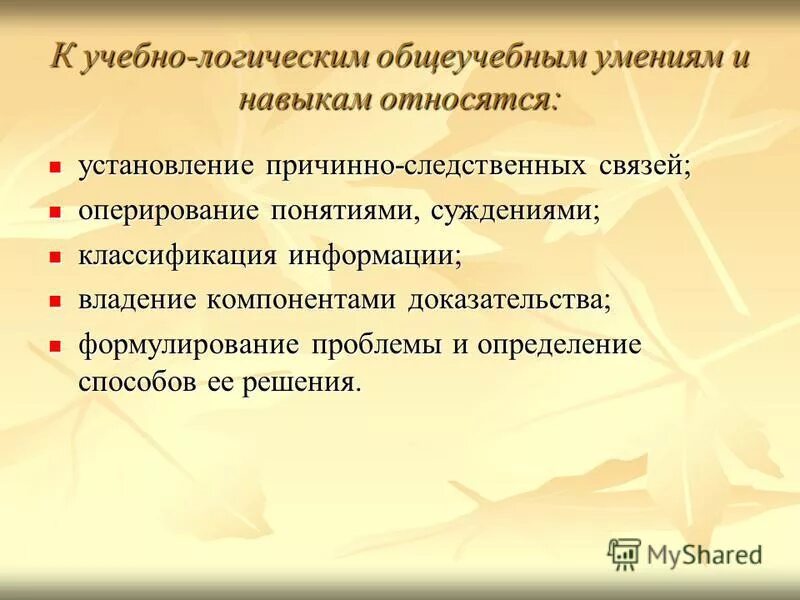 К учебно-логическим общеучебным умениям и навыкам относятся:

- установление причинно-следственных связей;
- оперирование понятиями, суждениями;
- классификация информации;
- владение компонентами доказательства;
- формулирование проблемы и определение способов ее решения.

MyShared